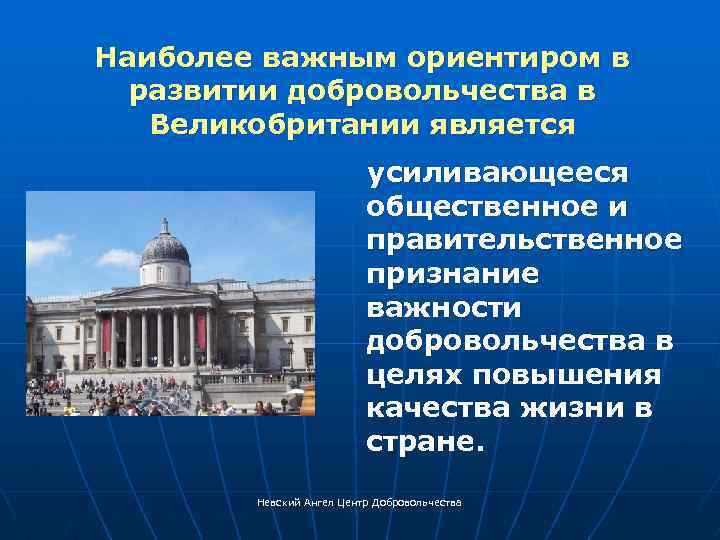 Наиболее важным ориентиром в развитии добровольчества в Великобритании является

усиливающееся общественное и правительственное признание важности добровольчества в целях повышения качества жизни в стране.

Невский Ангел Центр Добровольчества